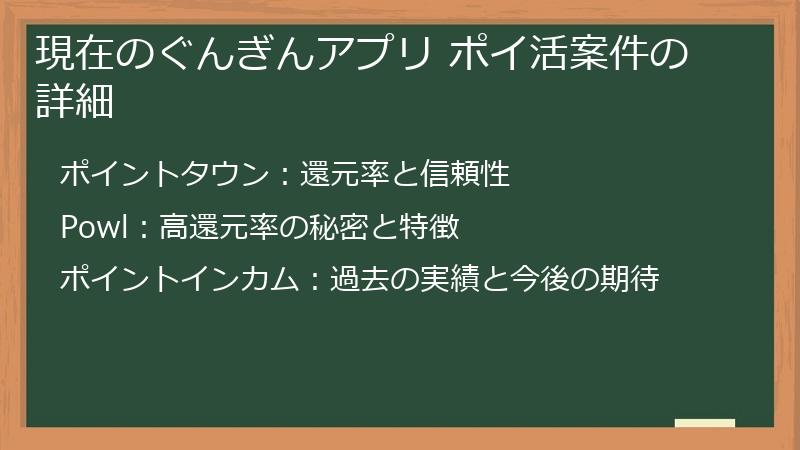 現在のぐんぎんアプリ ポイ活案件の詳細

ポイントタウン：還元率と信頼性

Powl：高還元率の秘密と特徴

ポイントインカム：過去の実績と今後の期待